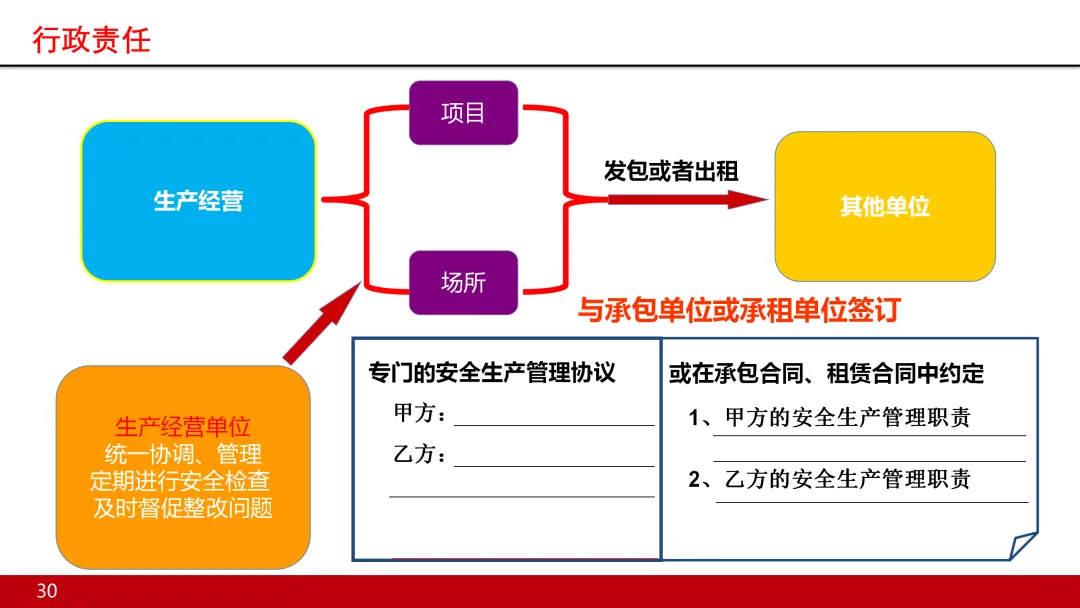 行政责任

生产经营

项目

场所

发包或者出租

其他单位

与承包单位或承租单位签订

生产经营单位
统一协调、管理
定期进行安全检查
及时督促整改问题

专门的安全生产管理协议

甲方：

乙方：

或在承包合同、租赁合同中约定

1、甲方的安全生产管理职责

2、乙方的安全生产管理职责

30